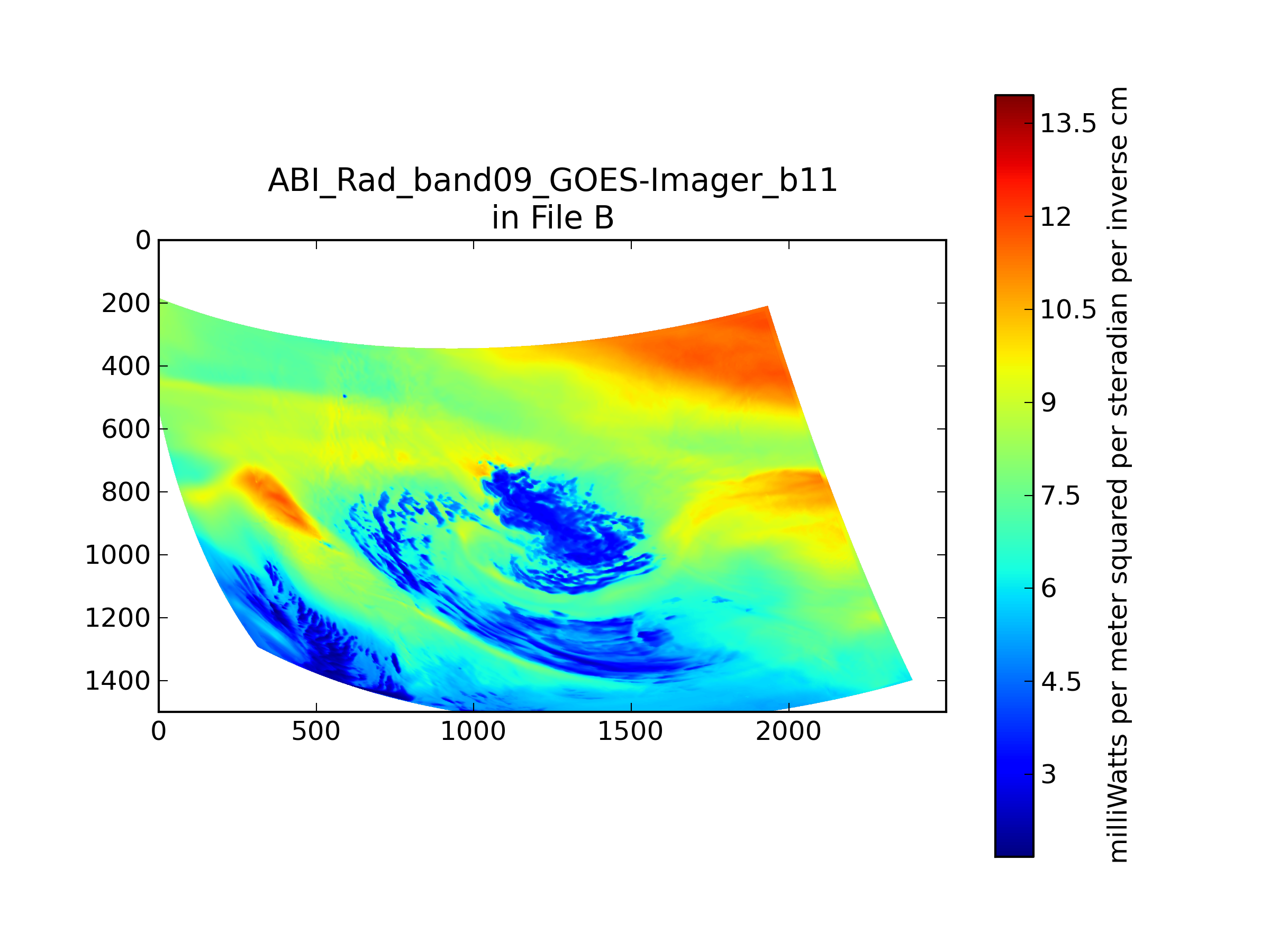 ABI_Rad_band09_GOES-Imager_b11
in File B

0
200
400
600
800
1000
1200
1400

0
500
1000
1500
2000

13.5
12
10.5
9
7.5
6
4.5
3

milliWatts per meter squared per steradian per inverse cm